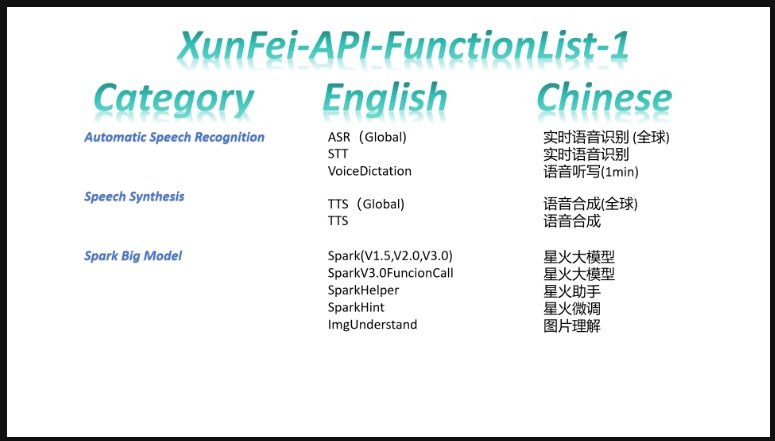 XunFei-API-FunctionList-1

| Category | English | Chinese |
|---|---|---|
| Automatic Speech Recognition | ASR（Global) | 实时语音识别 (全球) |
| | STT | 实时语音识别 |
| | VoiceDictation | 语音听写(1min) |
| Speech Synthesis | TTS（Global) | 语音合成(全球) |
| | TTS | 语音合成 |
| Spark Big Model | Spark(V1.5,V2.0,V3.0) | 星火大模型 |
| | SparkV3.0FuncionCall | 星火大模型 |
| | SparkHelper | 星火助手 |
| | SparkHint | 星火微调 |
| | ImgUnderstand | 图片理解 |